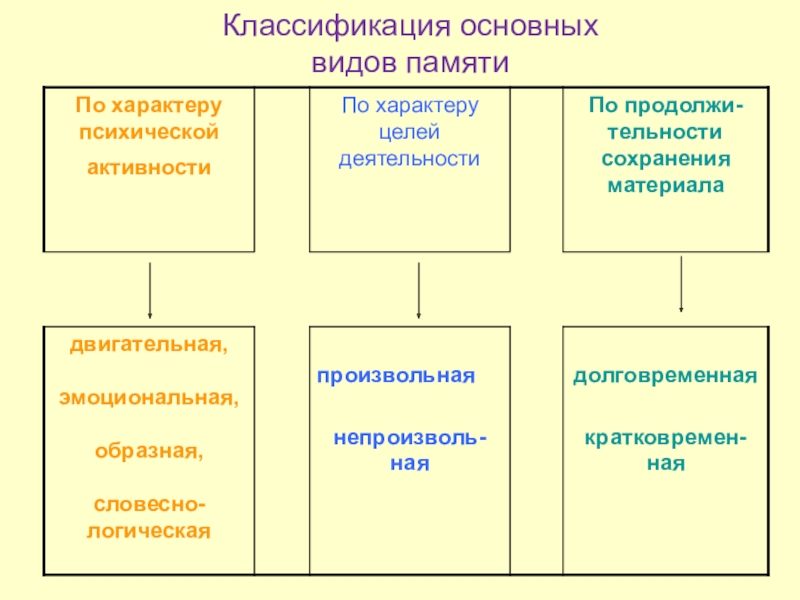 Классификация основных видов памяти

По характеру психической активности

По характеру целей деятельности

По продолжительности сохранения материала

двигательная,

эмоциональная,

образная,

словесно-логическая

произвольная

непроизвольная

долговременная

кратковременная